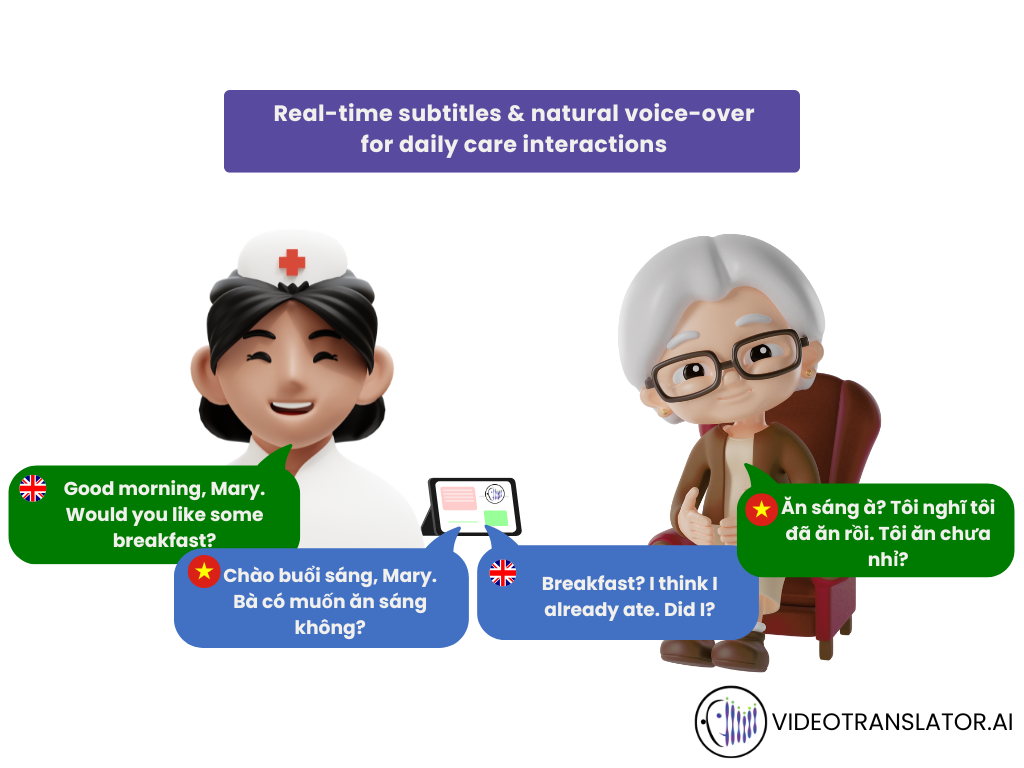 Real-time subtitles & natural voice-over for daily care interactions

Good morning, Mary. Would you like some breakfast?

Chào buổi sáng, Mary. Bà có muốn ăn sáng không?

Breakfast? I think I already ate. Did I?

Ăn sáng à? Tôi nghĩ tôi đã ăn rồi. Tôi ăn chưa nhỉ?

VIDEOTRANSLATOR.AI